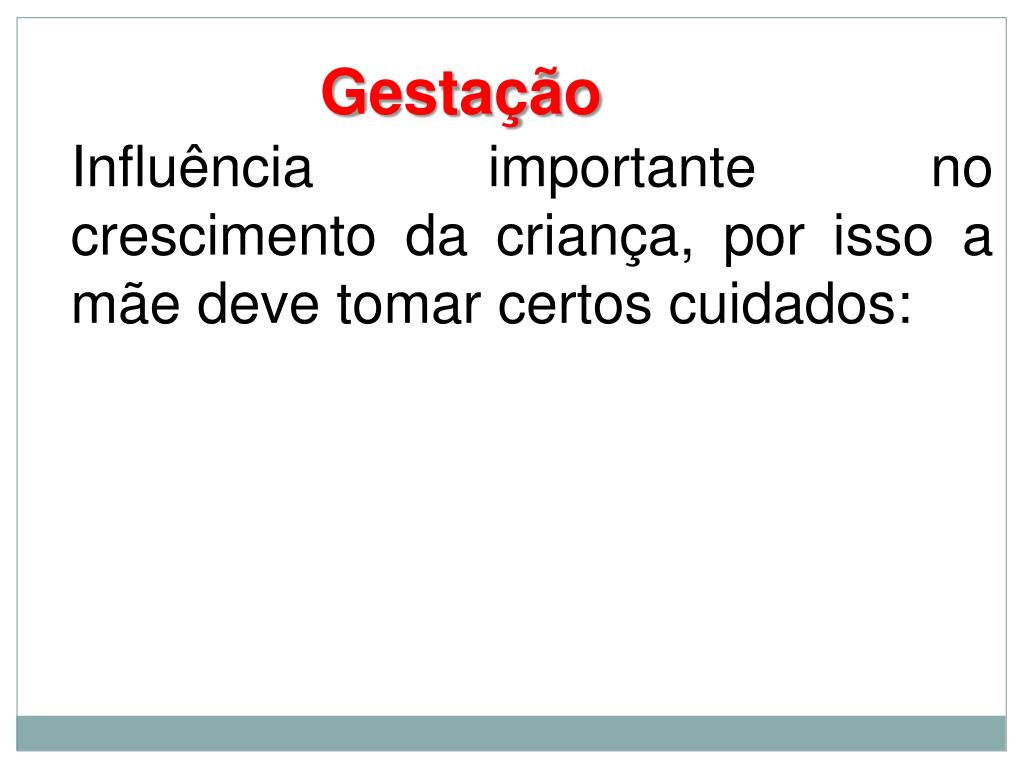 Gestação

Influência importante no crescimento da criança, por isso a mãe deve tomar certos cuidados: